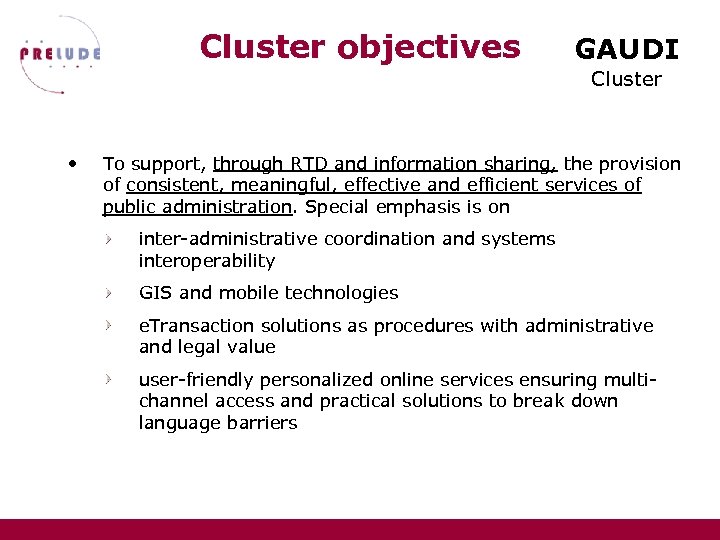 PRELUDE

Cluster objectives

GAUDI
Cluster

• To support, through RTD and information sharing, the provision of consistent, meaningful, effective and efficient services of public administration. Special emphasis is on

› inter-administrative coordination and systems interoperability

› GIS and mobile technologies

› eTransaction solutions as procedures with administrative and legal value

› user-friendly personalized online services ensuring multi-channel access and practical solutions to break down language barriers